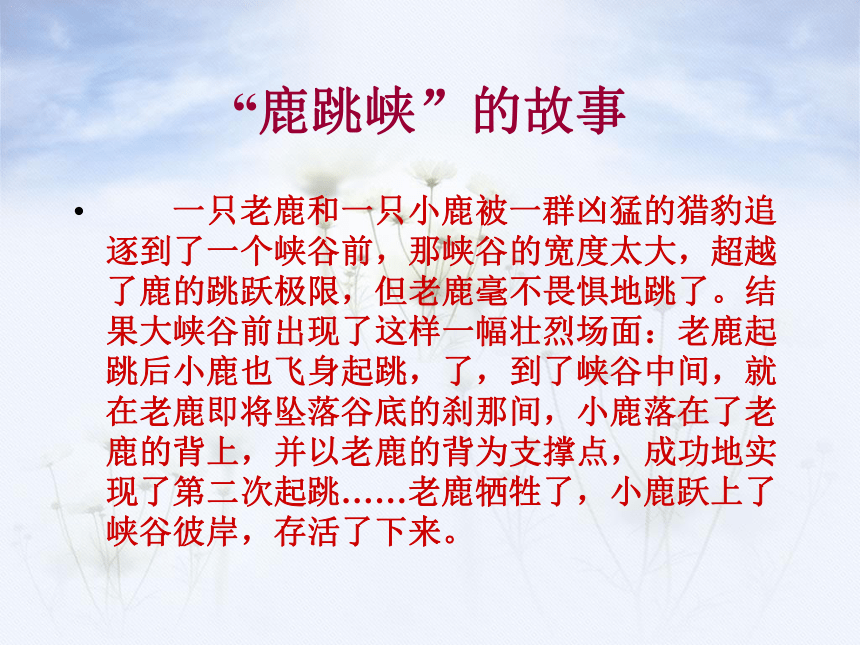 “鹿跳峡”的故事

• 一只老鹿和一只小鹿被一群凶猛的猎豹追逐到了一个峡谷前，那峡谷的宽度太大，超越了鹿的跳跃极限，但老鹿毫不畏惧地跳了。结果大峡谷前出现了这样一幅壮烈场面：老鹿起跳后小鹿也飞身起跳，了，到了峡谷中间，就在老鹿即将坠落谷底的刹那间，小鹿落在了老鹿的背上，并以老鹿的背为支撑点，成功地实现了第二次起跳……老鹿牺牲了，小鹿跃上了峡谷彼岸，存活了下来。